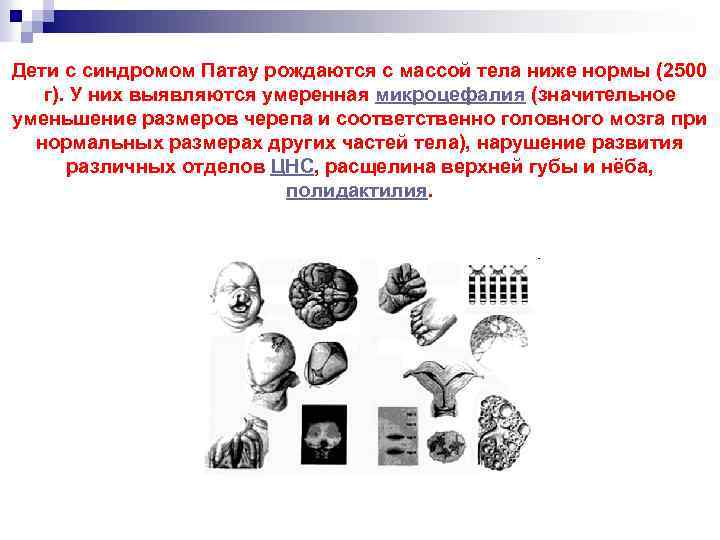 Дети с синдромом Патау рождаются с массой тела ниже нормы (2500 г). У них выявляются умеренная микроцефалия (значительное уменьшение размеров черепа и соответственно головного мозга при нормальных размерах других частей тела), нарушение развития различных отделов ЦНС, расщелина верхней губы и нёба, полидактилия.